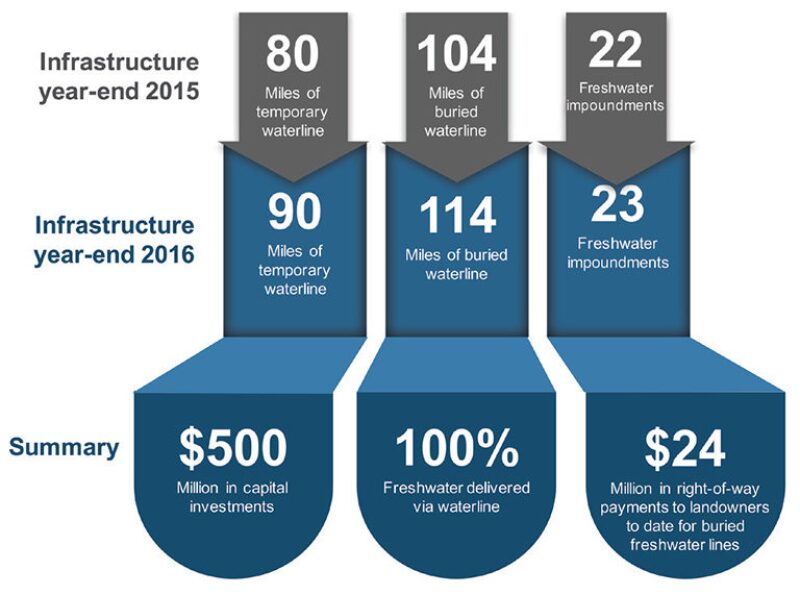 Infrastructure year-end 2015

80
Miles of temporary waterline

104
Miles of buried waterline

22
Freshwater impoundments

Infrastructure year-end 2016

90
Miles of temporary waterline

114
Miles of buried waterline

23
Freshwater impoundments

Summary

$500
Million in capital investments

100%
Freshwater delivered via waterline

$24
Million in right-of-way payments to landowners to date for buried freshwater lines